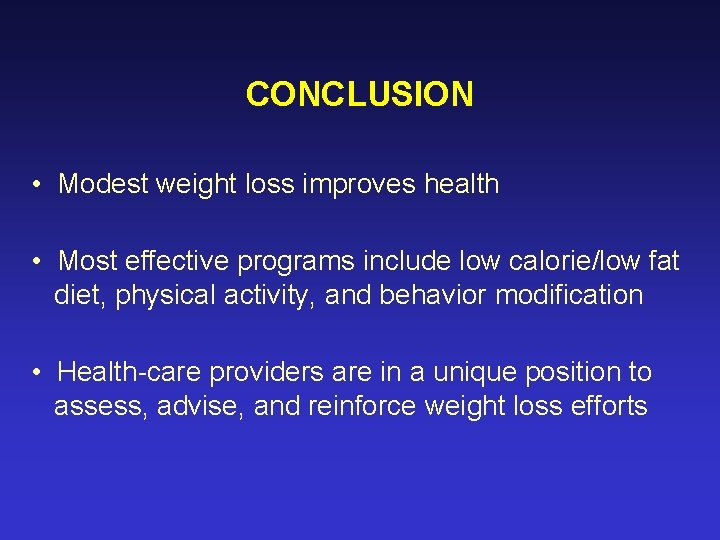 CONCLUSION

• Modest weight loss improves health

• Most effective programs include low calorie/low fat diet, physical activity, and behavior modification

• Health-care providers are in a unique position to assess, advise, and reinforce weight loss efforts